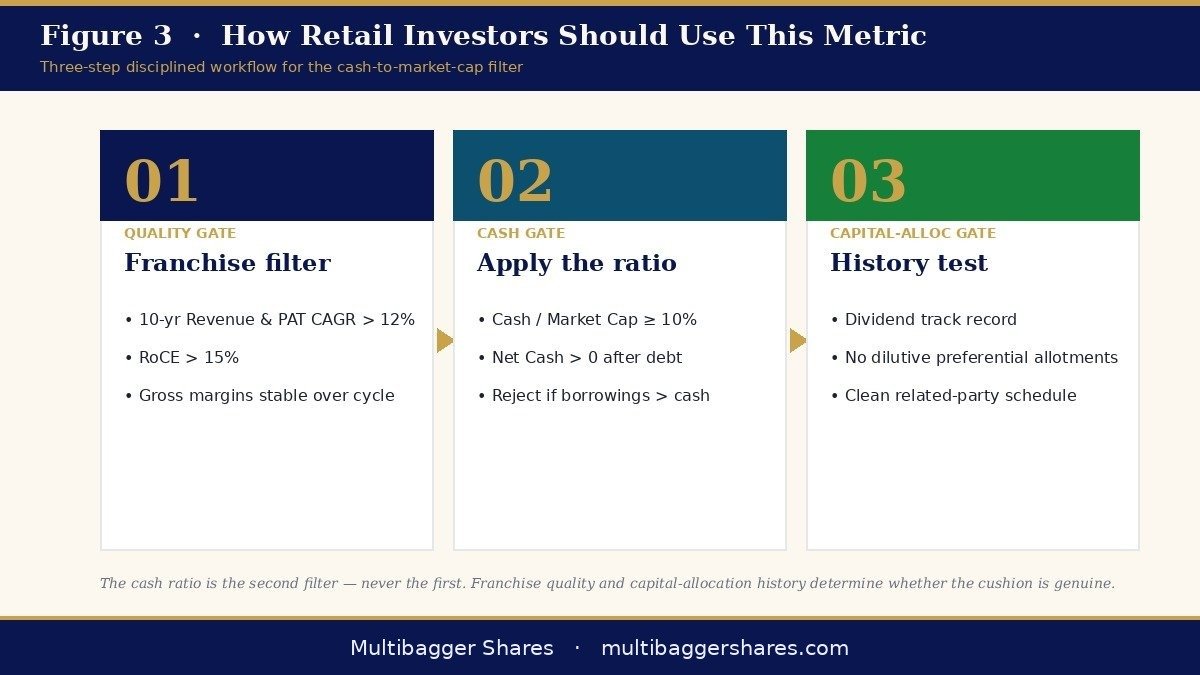 Figure 3 · How Retail Investors Should Use This Metric

Three-step disciplined workflow for the cash-to-market-cap filter

01

QUALITY GATE

Franchise filter

• 10-yr Revenue & PAT CAGR > 12%

• RoCE > 15%

• Gross margins stable over cycle

02

CASH GATE

Apply the ratio

• Cash / Market Cap ≥ 10%

• Net Cash > 0 after debt

• Reject if borrowings > cash

03

CAPITAL-ALLOC GATE

History test

• Dividend track record

• No dilutive preferential allotments

• Clean related-party schedule

The cash ratio is the second filter — never the first. Franchise quality and capital-allocation history determine whether the cushion is genuine.

Multibagger Shares · multibaggershares.com